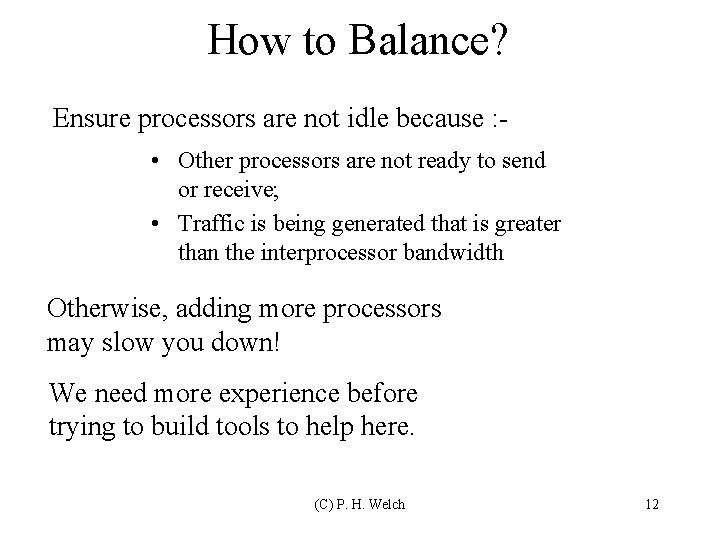 How to Balance?

Ensure processors are not idle because :-

• Other processors are not ready to send or receive;
• Traffic is being generated that is greater than the interprocessor bandwidth

Otherwise, adding more processors may slow you down!

We need more experience before trying to build tools to help here.

(C) P. H. Welch

12